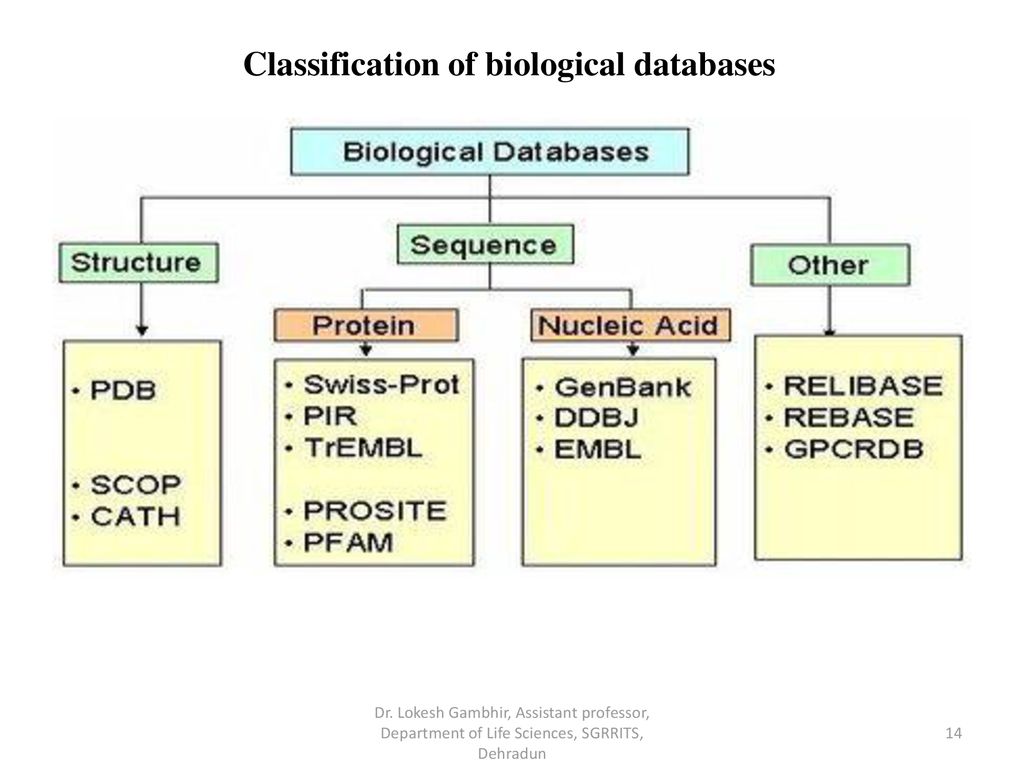 Classification of biological databases

Biological Databases

Structure

Sequence

Other

Protein

Nucleic Acid

• PDB

• SCOP
• CATH

• Swiss-Prot
• PIR
• TrEMBL

• PROSITE
• PFAM

• GenBank
• DDBJ
• EMBL

• RELIBASE
• REBASE
• GPCRDB

Dr. Lokesh Gambhir, Assistant professor, Department of Life Sciences, SGRRITS, Dehradun

14